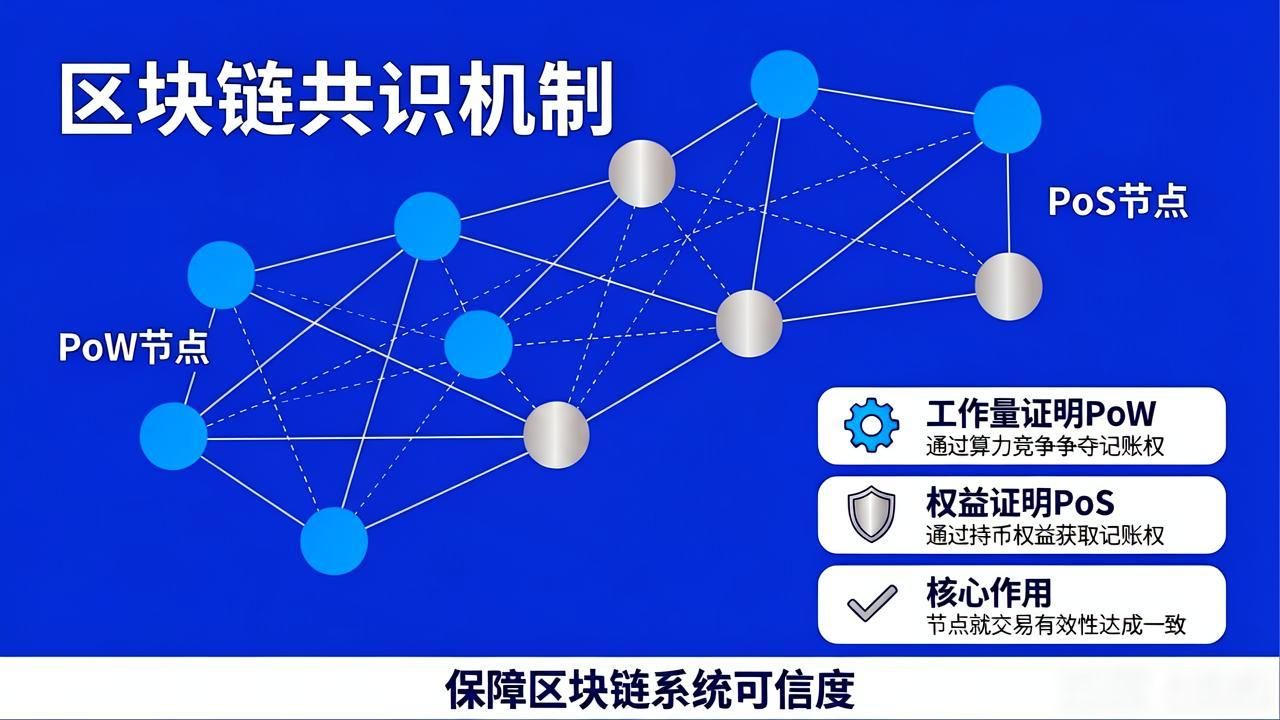 区块链共识机制

PoS节点

PoW节点

工作量证明PoW
通过算力竞争争夺记账权

权益证明PoS
通过持币权益获取记账权

核心作用
节点就交易有效性达成一致

保障区块链系统可信度